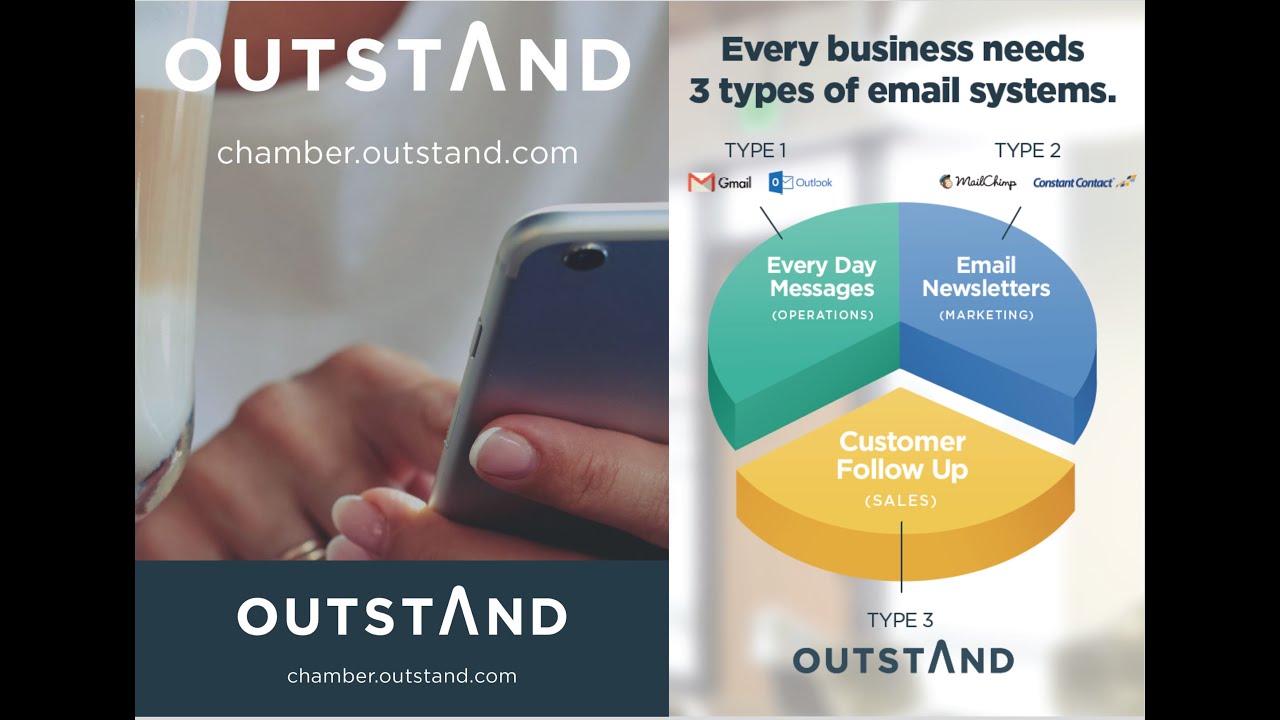 OUTSTAND

chamber.outstand.com

OUTSTAND

chamber.outstand.com

Every business needs 3 types of email systems.

TYPE 1

Gmail Outlook

TYPE 2

MailChimp Constant Contact

Every Day Messages
(OPERATIONS)

Email Newsletters
(MARKETING)

Customer Follow Up
(SALES)

TYPE 3

OUTSTAND